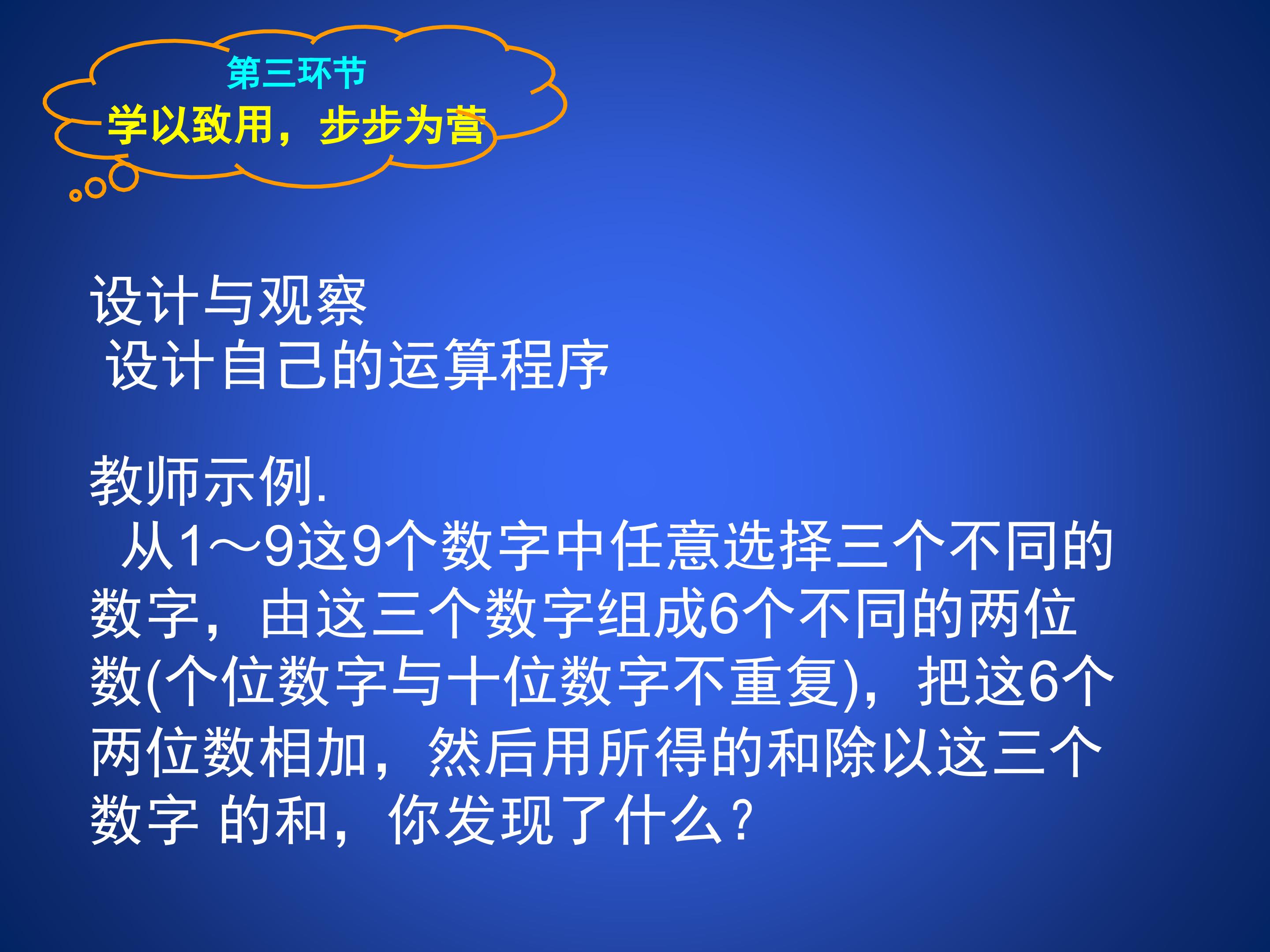 第三环节
学以致用，步步为营

设计与观察
设计自己的运算程序

教师示例.
从1～9这9个数字中任意选择三个不同的数字，由这三个数字组成6个不同的两位数(个位数字与十位数字不重复)，把这6个两位数相加，然后用所得的和除以这三个数字 的和，你发现了什么？